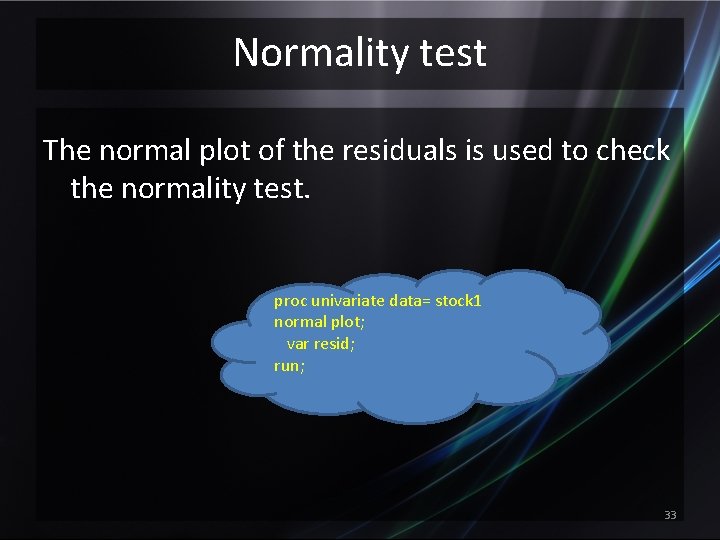 Normality test

The normal plot of the residuals is used to check the normality test.

proc univariate data= stock1
normal plot;
var resid;
run;

33